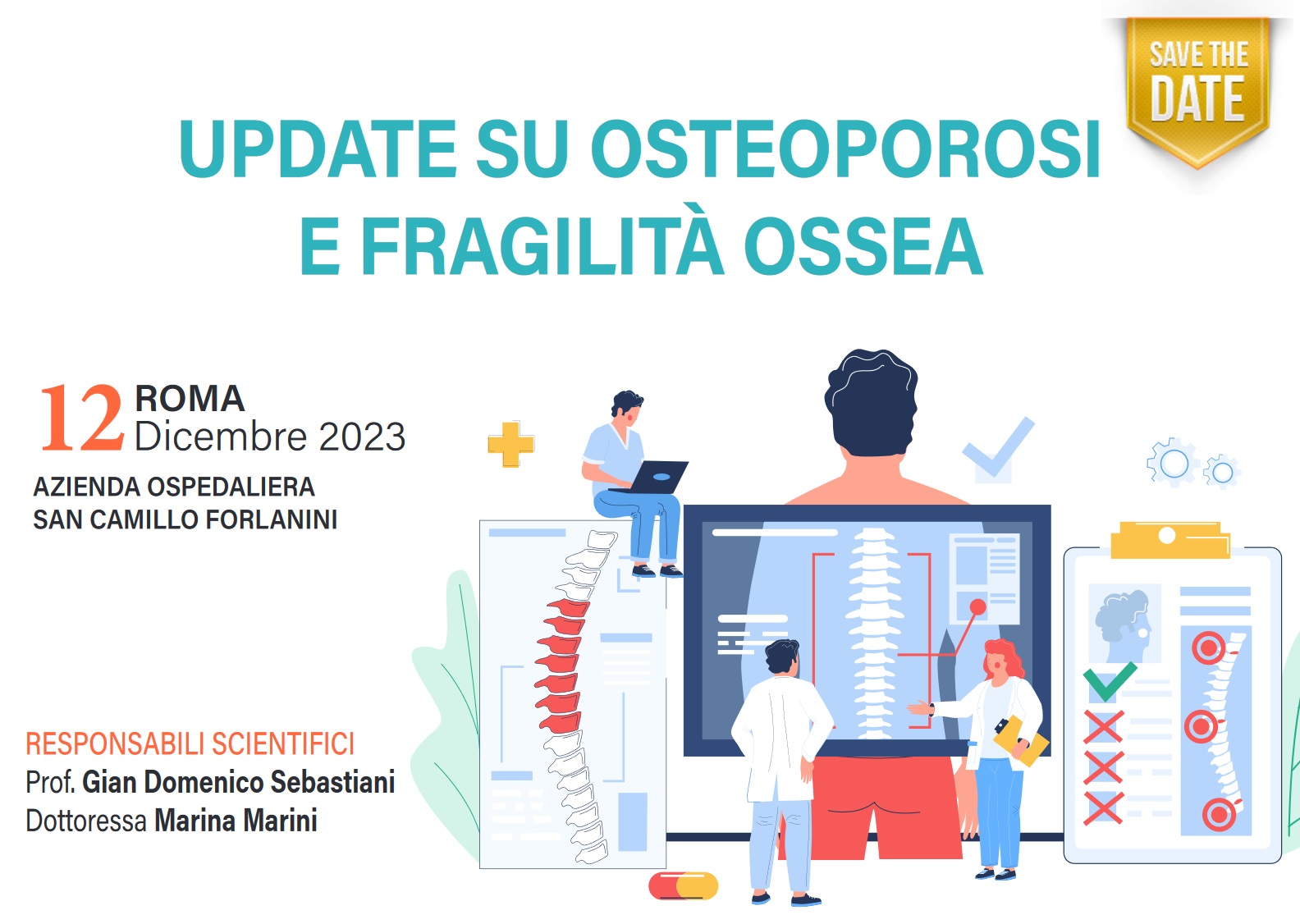 SAVE THE DATE

UPDATE SU OSTEOPOROSI E FRAGILITÀ OSSEA

12 ROMA Dicembre 2023

AZIENDA OSPEDALIERA SAN CAMILLO FORLANINI

RESPONSABILI SCIENTIFICI
Prof. Gian Domenico Sebastiani
Dottoressa Marina Marini